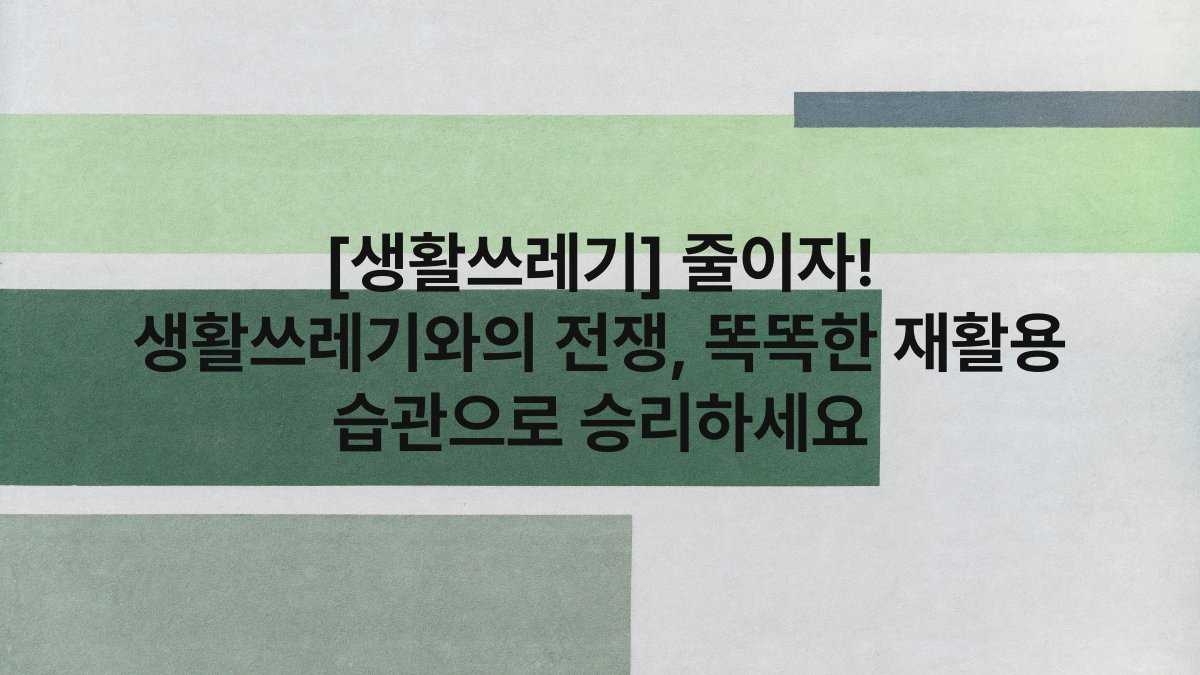 [생활쓰레기] 줄이자!
생활쓰레기와의 전쟁, 똑똑한 재활용
습관으로 승리하세요